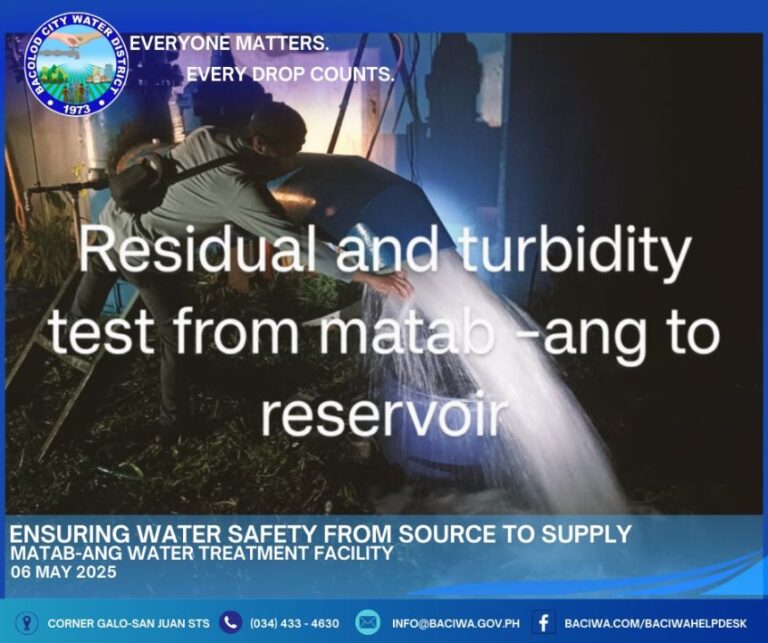 BACOLOD CITY WATER DISTRICT
1973

EVERYONE MATTERS.
EVERY DROP COUNTS.

Residual and turbidity test from matab -ang to reservoir

ENSURING WATER SAFETY FROM SOURCE TO SUPPLY
MATAB-ANG WATER TREATMENT FACILITY
06 MAY 2025

CORNER GALO-SAN JUAN STS (034) 433 - 4630 INFO@BACIWA.GOV.PH BACIWA.COM/BACIWAHELPDESK